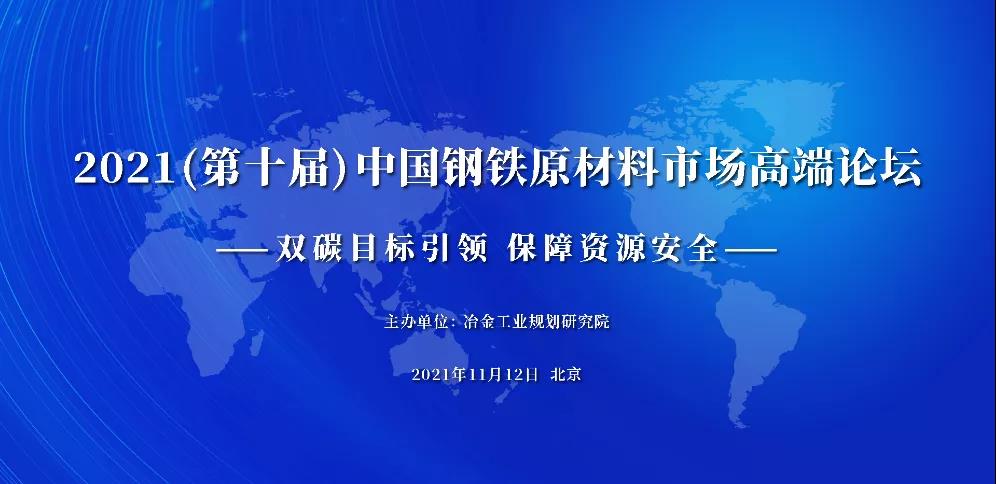 2021(第十届)中国钢铁原材料市场高端论坛

——双碳目标引领 保障资源安全——

主办单位：冶金工业规划研究院

2021年11月12日 北京